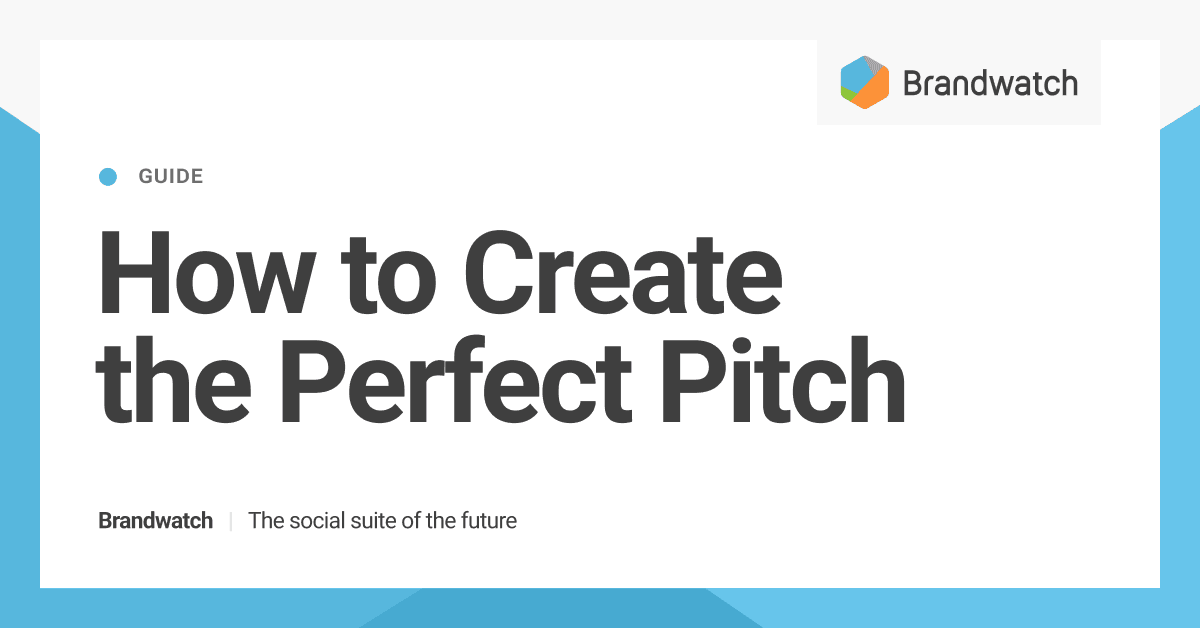 Brandwatch

GUIDE

How to Create the Perfect Pitch

Brandwatch | The social suite of the future